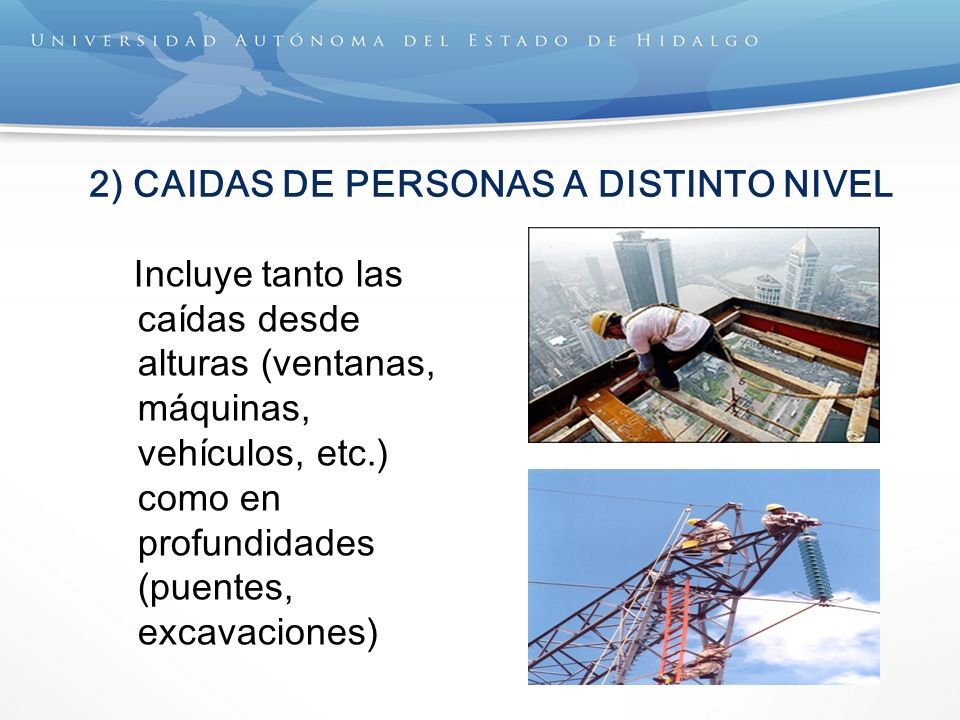 UNIVERSIDAD AUTÓNOMA DEL ESTADO DE HIDALGO

2) CAIDAS DE PERSONAS A DISTINTO NIVEL

Incluye tanto las caídas desde alturas (ventanas, máquinas, vehículos, etc.) como en profundidades (puentes, excavaciones)